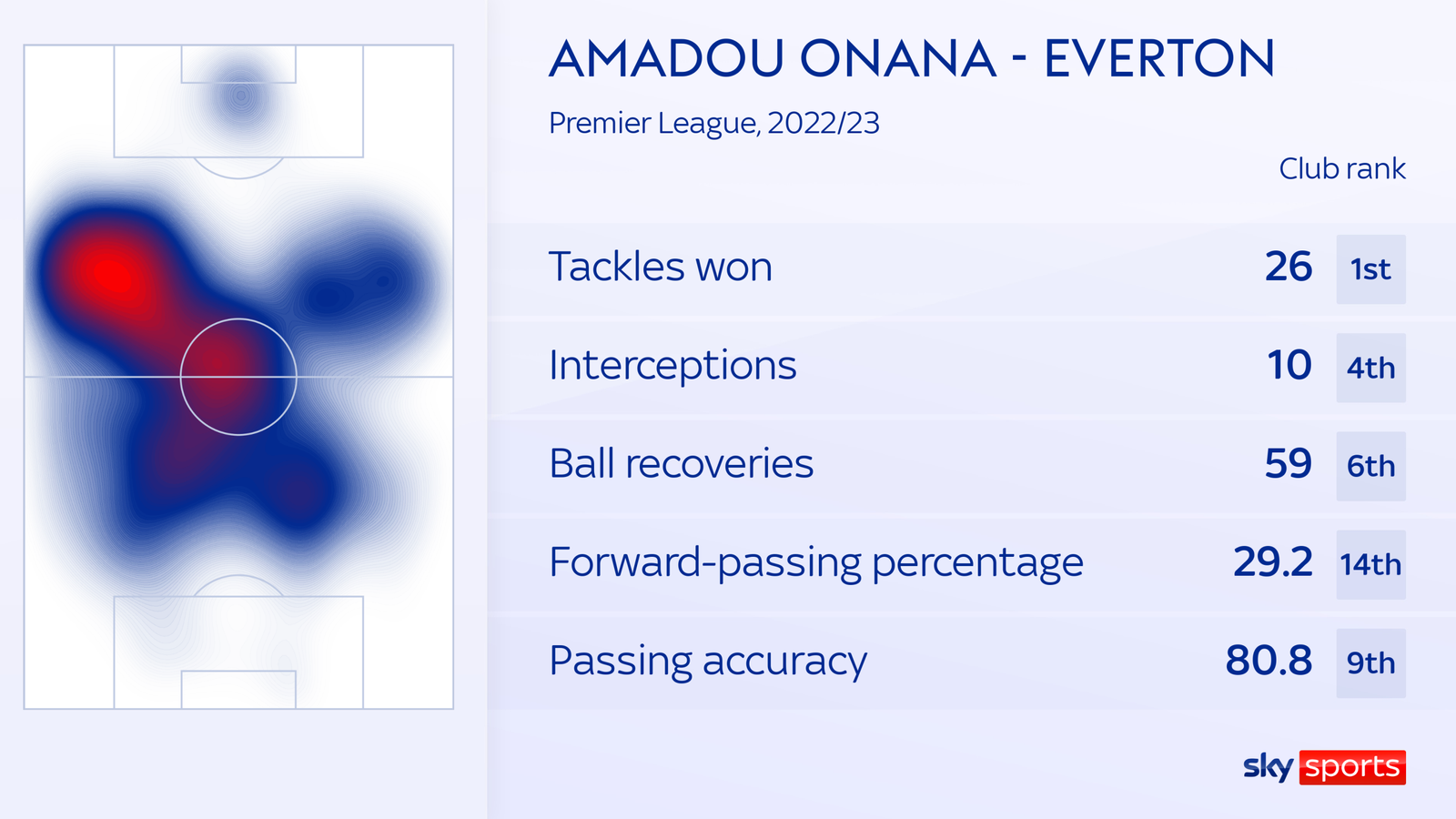 AMADOU ONANA - EVERTON
Premier League, 2022/23

| | | Club rank |
|---|---|---|
| Tackles won | 26 | 1st |
| Interceptions | 10 | 4th |
| Ball recoveries | 59 | 6th |
| Forward-passing percentage | 29.2 | 14th |
| Passing accuracy | 80.8 | 9th |

sky sports